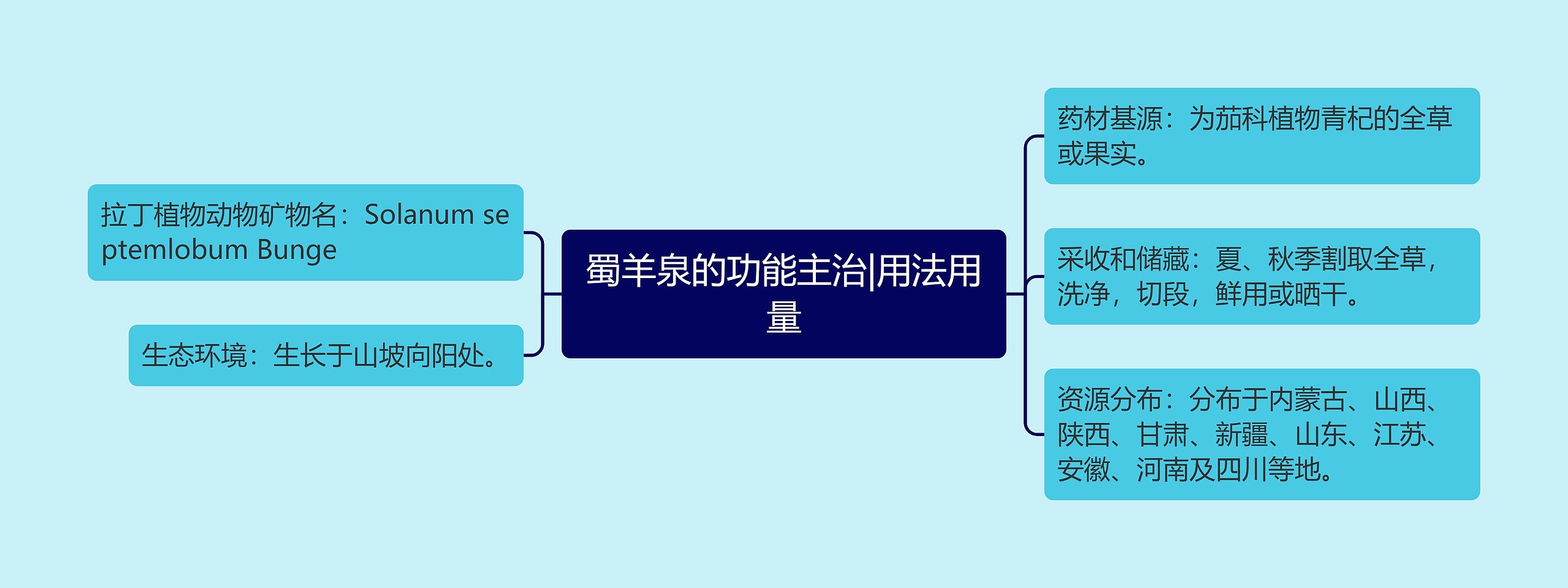 蜀羊泉的功能主治|用法用量

拉丁植物动物矿物名：Solanum septemlobum Bunge

生态环境：生长于山坡向阳处。

药材基源：为茄科植物青杞的全草或果实。

采收和储藏：夏、秋季割取全草，洗净，切段，鲜用或晒干。

资源分布：分布于内蒙古、山西、陕西、甘肃、新疆、山东、江苏、安徽、河南及四川等地。